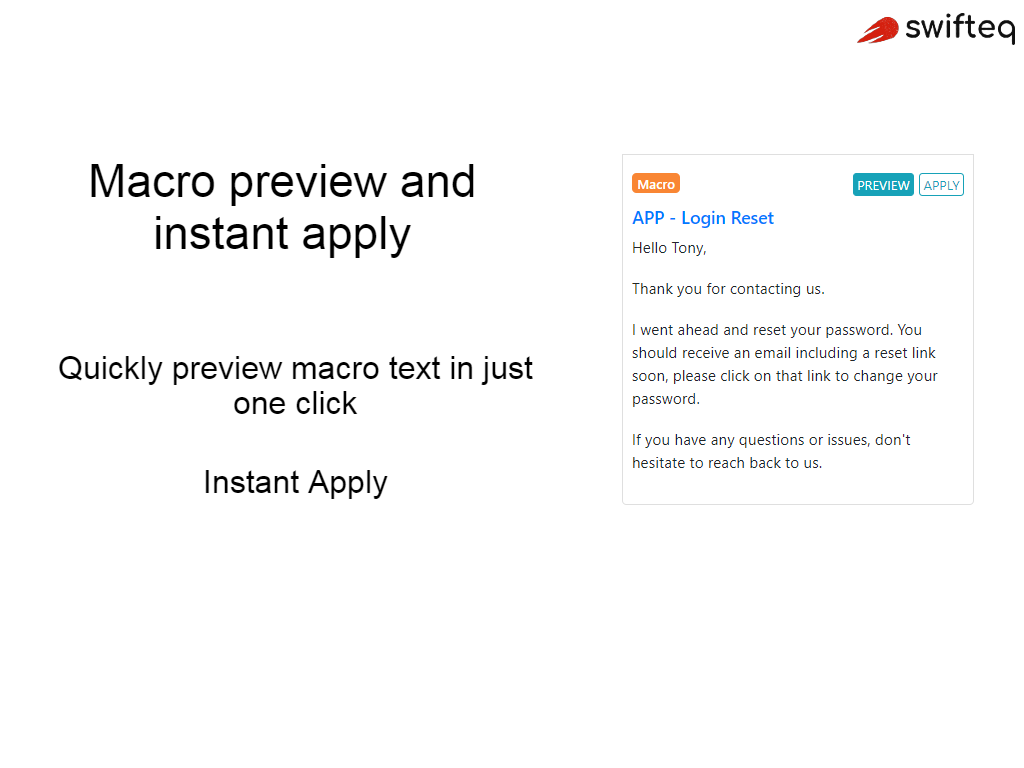 swifteq

Macro preview and instant apply

Quickly preview macro text in just one click

Instant Apply

Macro

PREVIEW APPLY

APP - Login Reset

Hello Tony,

Thank you for contacting us.

I went ahead and reset your password. You should receive an email including a reset link soon, please click on that link to change your password.

If you have any questions or issues, don't hesitate to reach back to us.